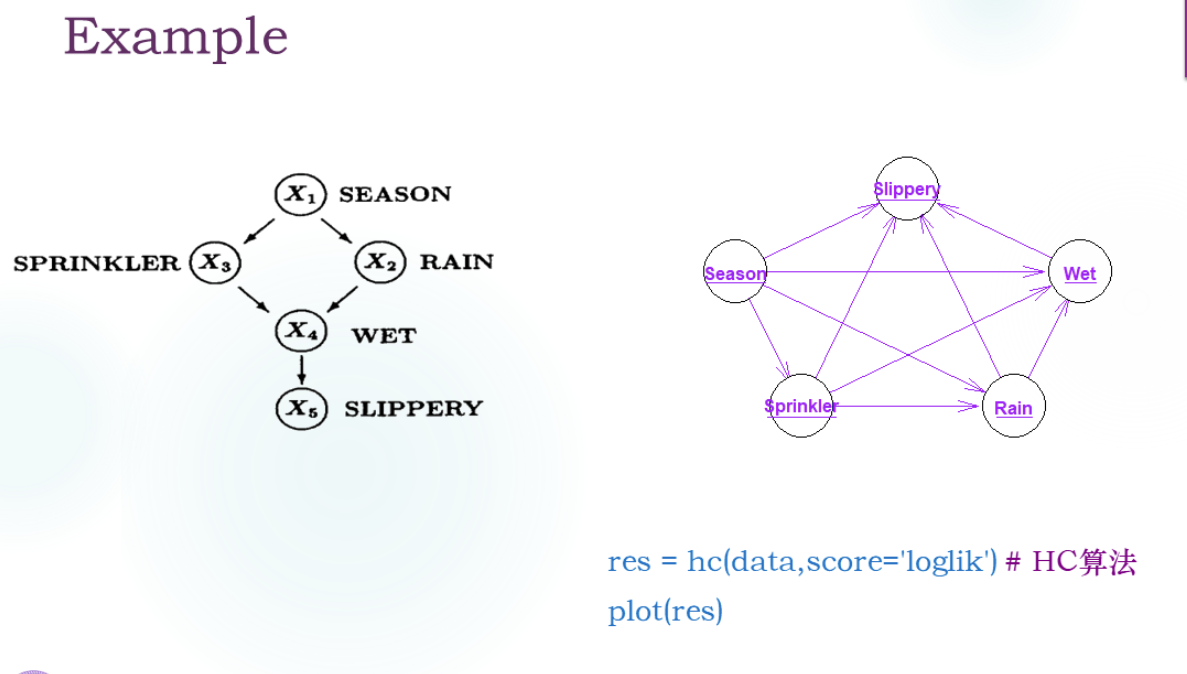 Example

$X_1$ SEASON

SPRINKLER $X_3$

$X_2$ RAIN

$X_4$ WET

$X_5$ SLIPPERY

Slippery

Season

Wet

Sprinkler

Rain

res = hc(data,score='loglik') # HC算法
plot(res)